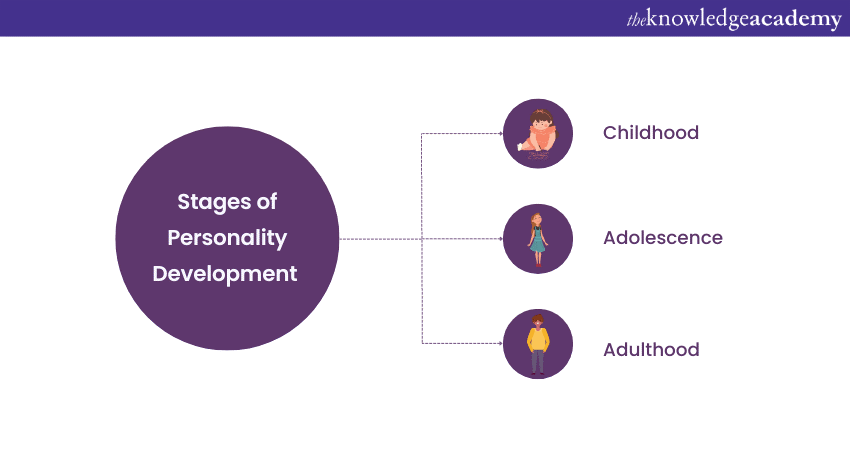 theknowledgeacademy

Stages of Personality Development

Childhood

Adolescence

Adulthood